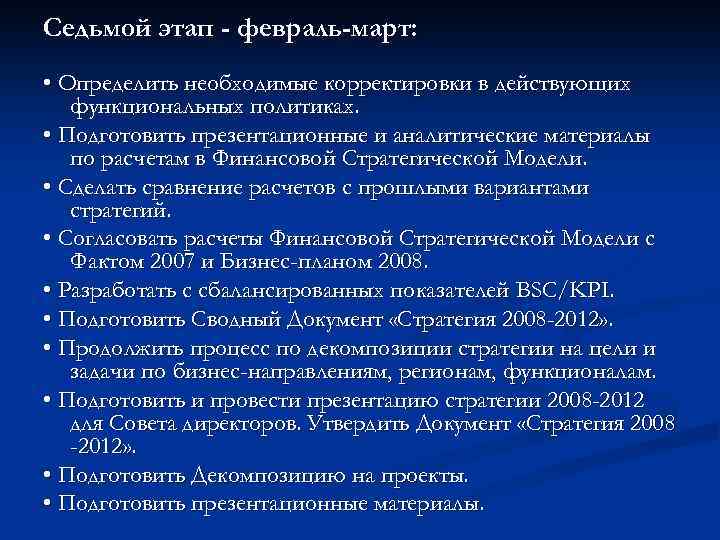 Седьмой этап - февраль-март:

• Определить необходимые корректировки в действующих функциональных политиках.

• Подготовить презентационные и аналитические материалы по расчетам в Финансовой Стратегической Модели.

• Сделать сравнение расчетов с прошлыми вариантами стратегий.

• Согласовать расчеты Финансовой Стратегической Модели с Фактом 2007 и Бизнес-планом 2008.

• Разработать с сбалансированных показателей BSC/KPI.

• Подготовить Сводный Документ «Стратегия 2008-2012».

• Продолжить процесс по декомпозиции стратегии на цели и задачи по бизнес-направлениям, регионам, функционалам.

• Подготовить и провести презентацию стратегии 2008-2012 для Совета директоров. Утвердить Документ «Стратегия 2008 -2012».

• Подготовить Декомпозицию на проекты.

• Подготовить презентационные материалы.